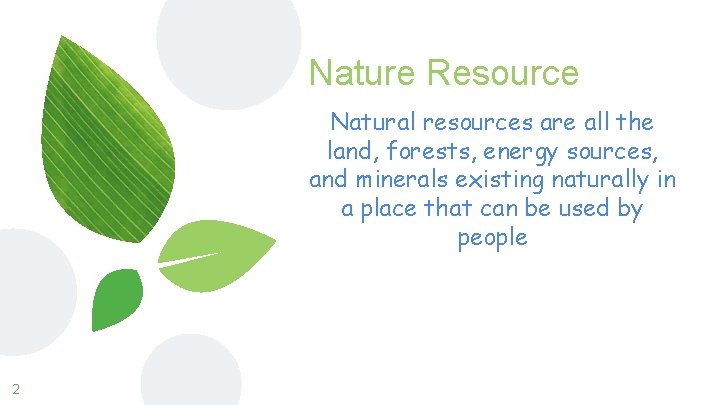 Nature Resource

Natural resources are all the land, forests, energy sources, and minerals existing naturally in a place that can be used by people

2